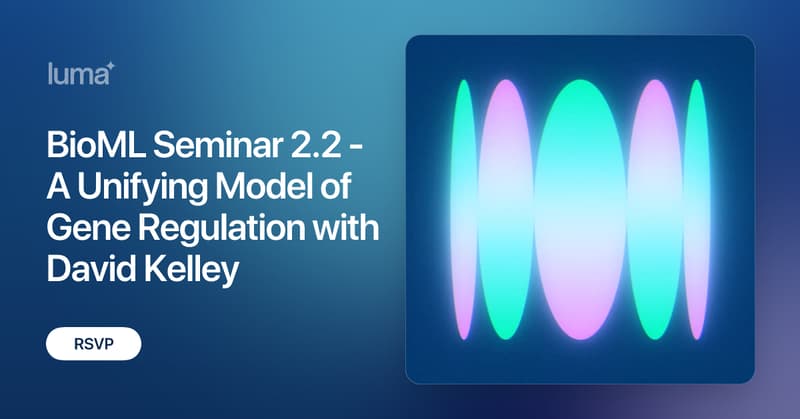 luma

BioML Seminar 2.2 - A Unifying Model of Gene Regulation with David Kelley

RSVP